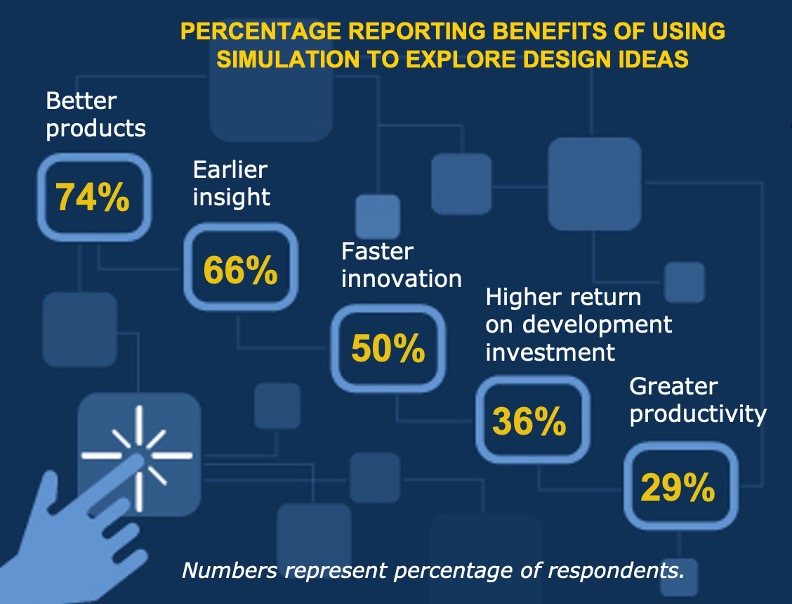 PERCENTAGE REPORTING BENEFITS OF USING SIMULATION TO EXPLORE DESIGN IDEAS

Better products
74%

Earlier insight
66%

Faster innovation
50%

Higher return on development investment
36%

Greater productivity
29%

Numbers represent percentage of respondents.